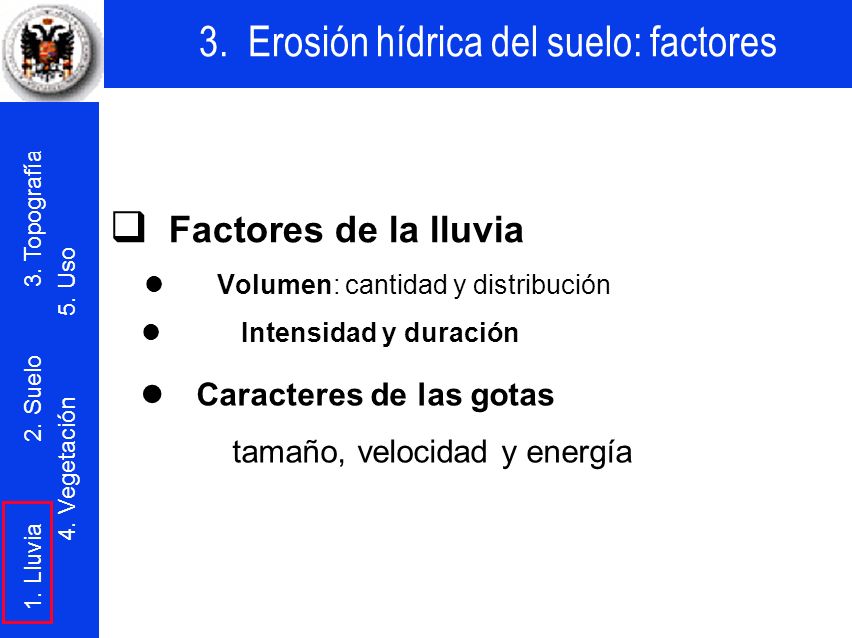 3. Erosión hídrica del suelo: factores

1. Lluvia
2. Suelo
3. Topografía
4. Vegetación
5. Uso

❑ Factores de la lluvia

● Volumen: cantidad y distribución

● Intensidad y duración

● Caracteres de las gotas

tamaño, velocidad y energía